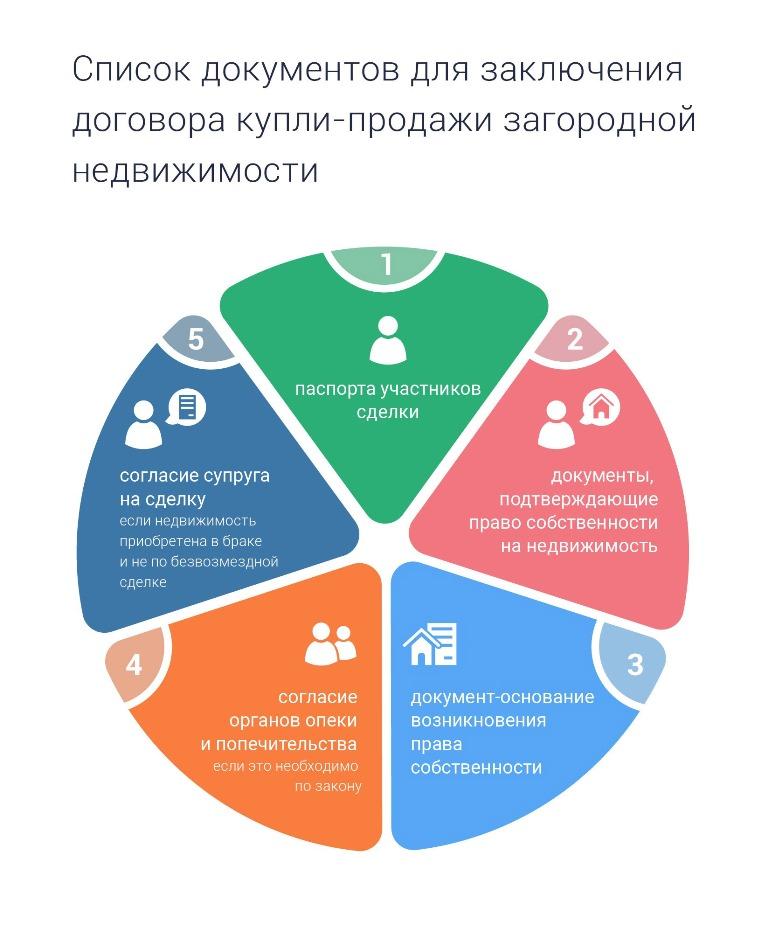 Список документов для заключения договора купли-продажи загородной недвижимости

1
паспорта участников сделки

2
документы, подтверждающие право собственности на недвижимость

3
документ-основание возникновения права собственности

4
согласие органов опеки и попечительства
если это необходимо по закону

5
согласие супруга на сделку
если недвижимость приобретена в браке и не по безвозмездной сделке